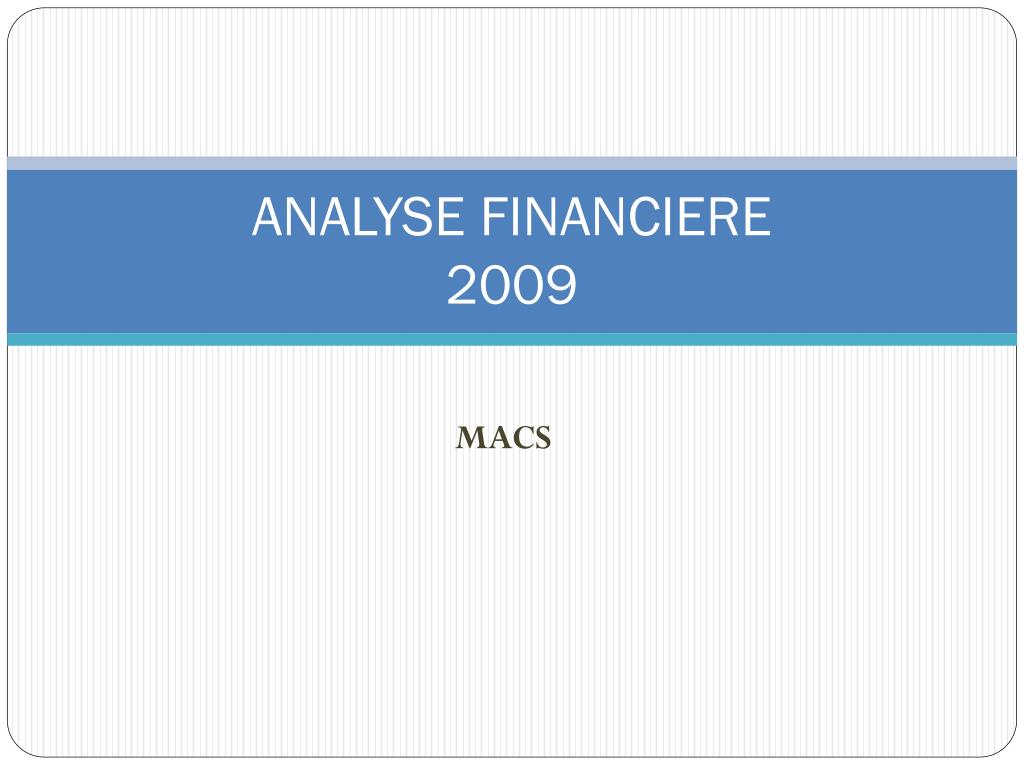 ANALYSE FINANCIERE
2009

MACS